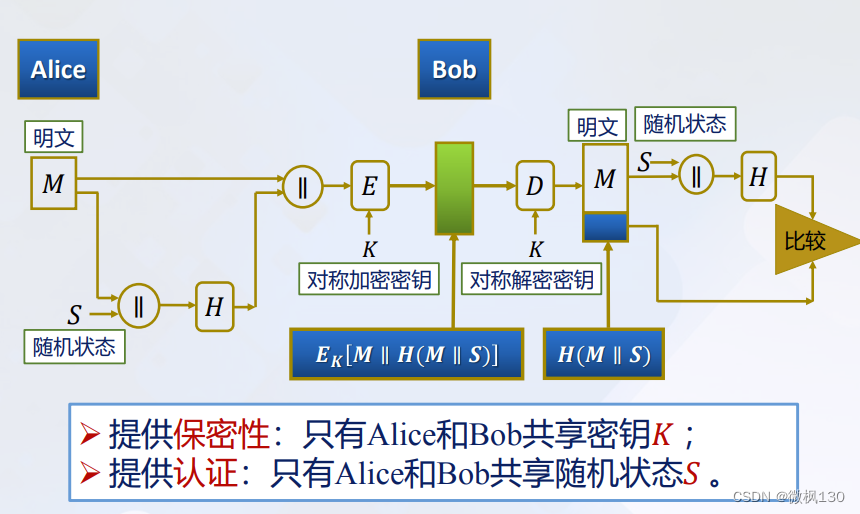 Alice

Bob

明文

$M$

$S$

随机状态

$\|$

$H$

$\|$

$E$

$K$

对称加密密钥

$D$

$K$

对称解密密钥

明文

$M$

随机状态

$S$

$\|$

$H$

比较

$E_K[M \| H(M \| S)]$

$H(M \| S)$

➢ 提供保密性：只有Alice和Bob共享密钥$K$；
➢ 提供认证：只有Alice和Bob共享随机状态$S$ 。

CSDN @微枫130